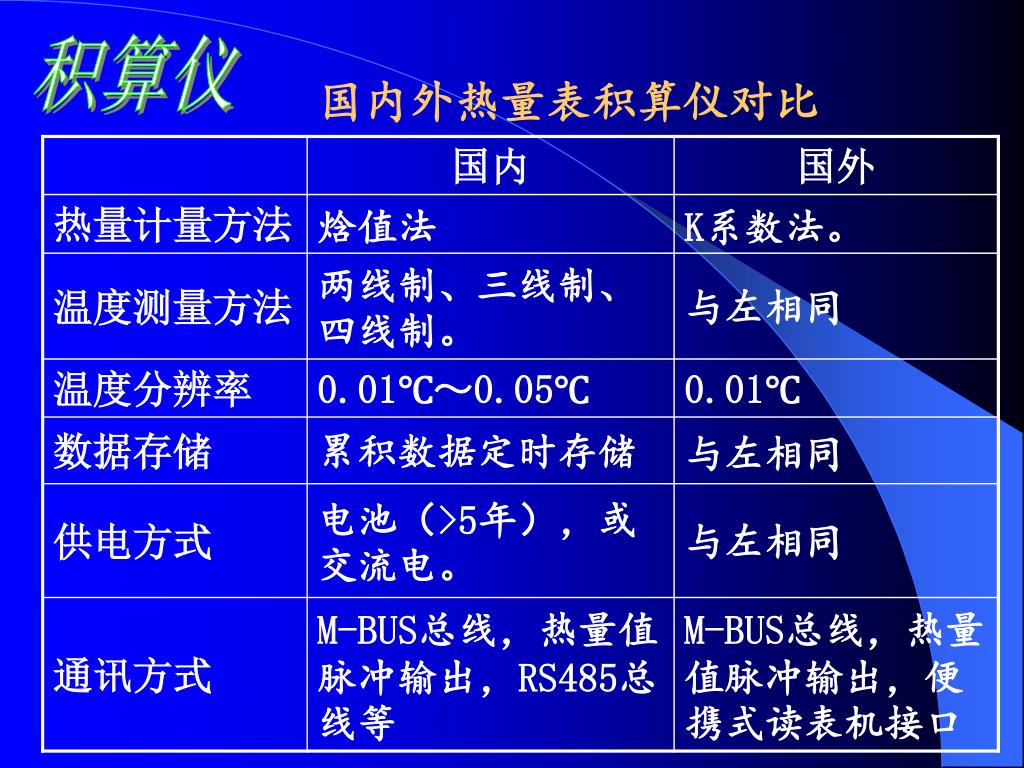 积算仪

国内外热量表积算仪对比

| | 国内 | 国外 |
|---|---|---|
| 热量计量方法 | 焓值法 | K系数法。 |
| 温度测量方法 | 两线制、三线制、四线制。 | 与左相同 |
| 温度分辨率 | 0.01℃～0.05℃ | 0.01℃ |
| 数据存储 | 累积数据定时存储 | 与左相同 |
| 供电方式 | 电池（>5年），或交流电。 | 与左相同 |
| 通讯方式 | M-BUS总线，热量值脉冲输出，RS485总线等 | M-BUS总线，热量值脉冲输出，便携式读表机接口 |